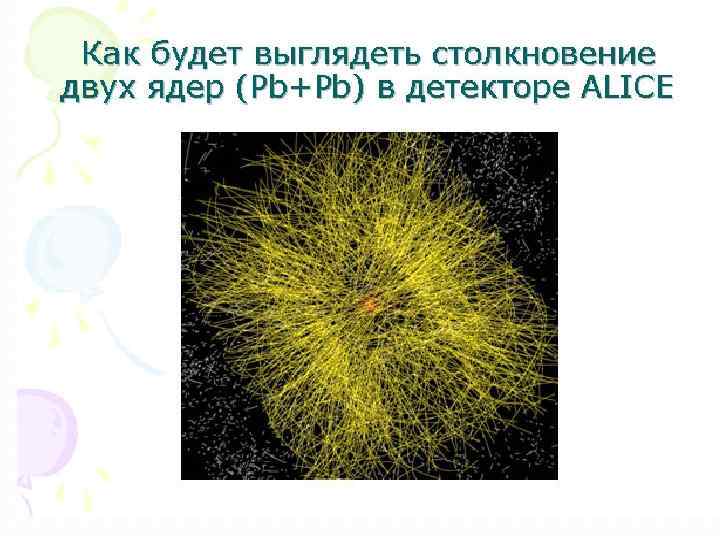 Как будет выглядеть столкновение двух ядер (Pb+Pb) в детекторе ALICE